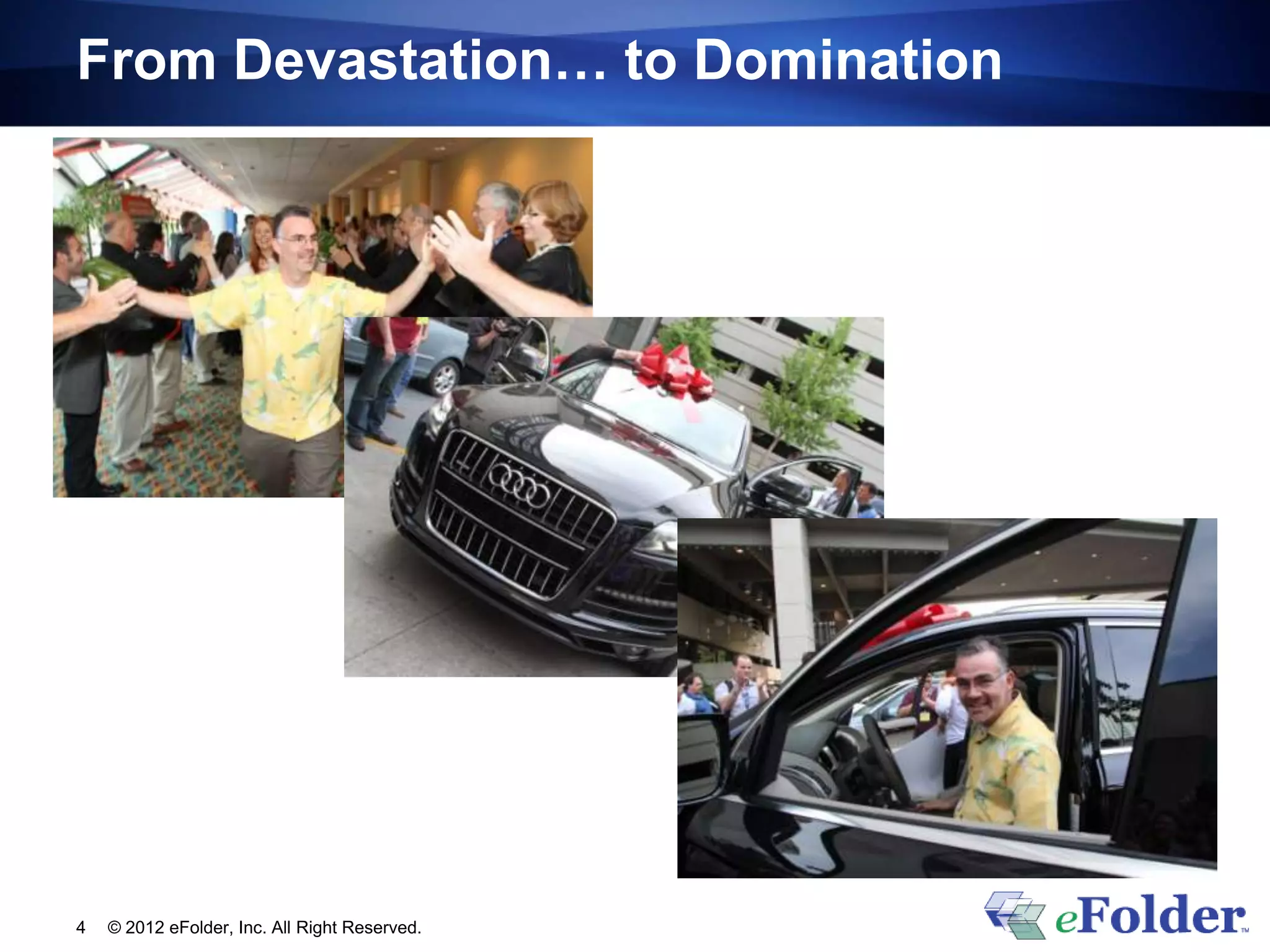 From Devastation… to Domination

4 © 2012 eFolder, Inc. All Right Reserved.

eFolder™